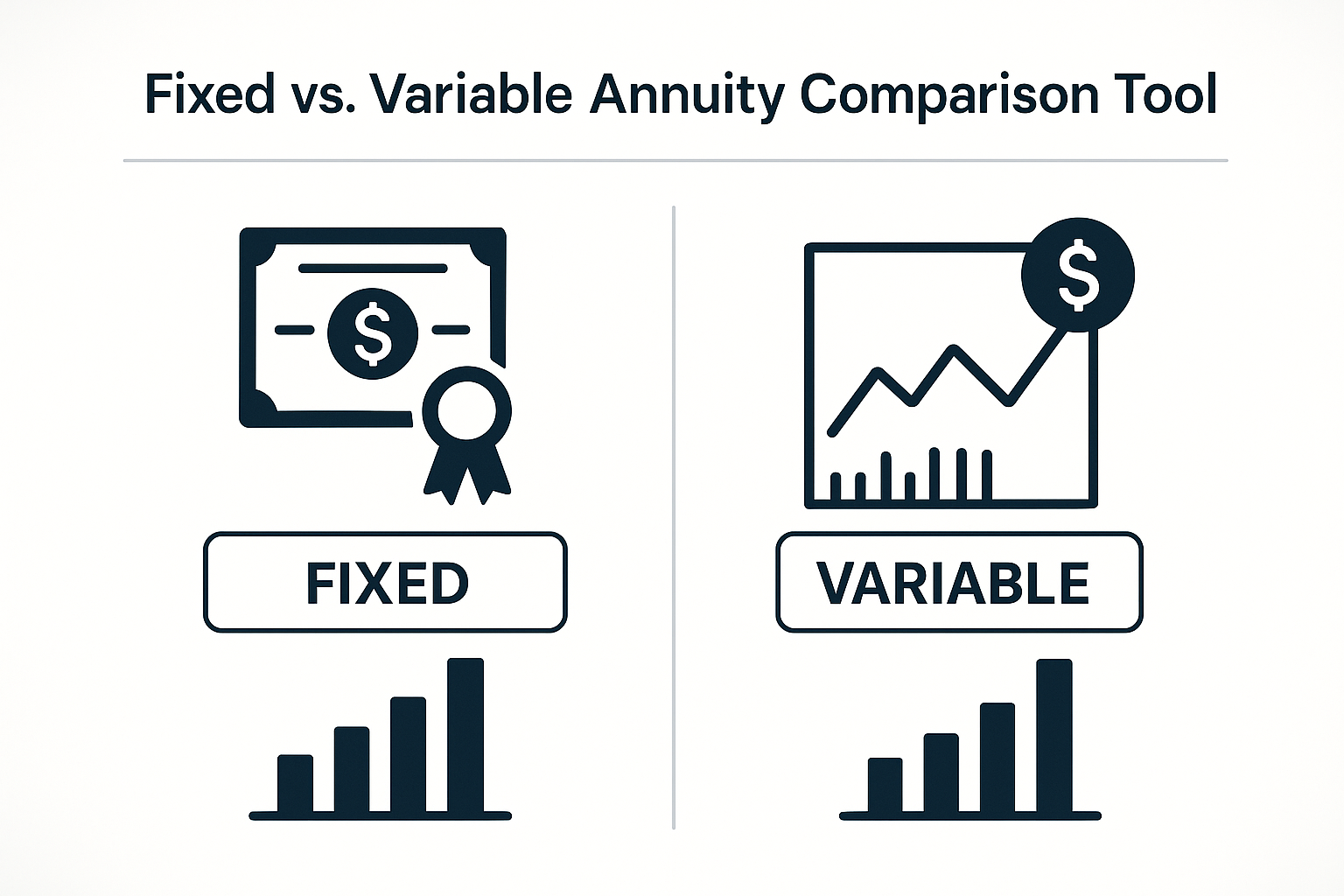 Fixed vs. Variable Annuity Comparison Tool

$

FIXED

$

VARIABLE